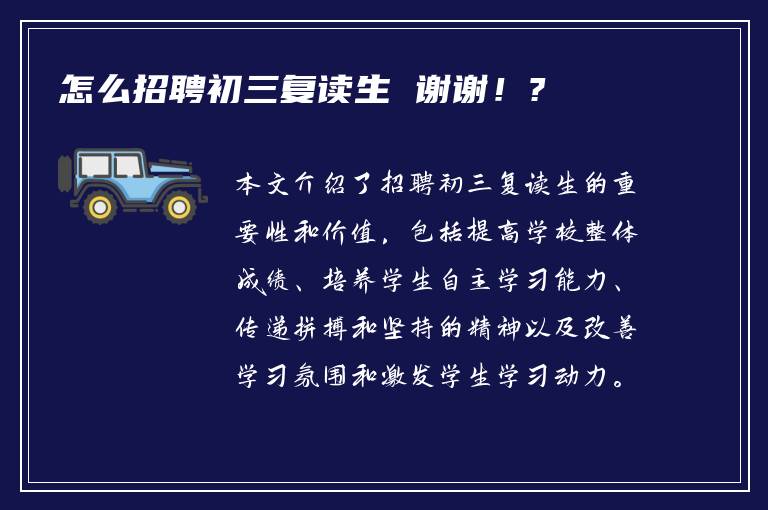 怎么招聘初三复读生 谢谢！？

本文介绍了招聘初三复读生的重要性和价值，包括提高学校整体成绩、培养学生自主学习能力、传递拼搏和坚持的精神以及改善学习氛围和激发学生学习动力。